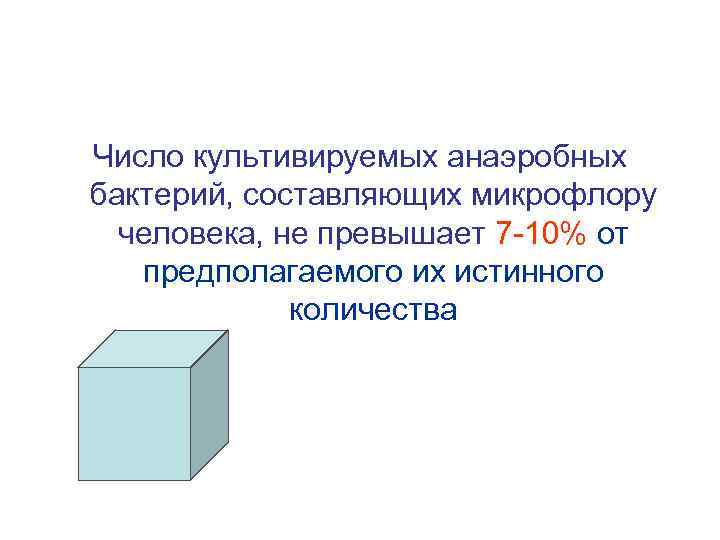 Число культивируемых анаэробных бактерий, составляющих микрофлору человека, не превышает 7-10% от предполагаемого их истинного количества